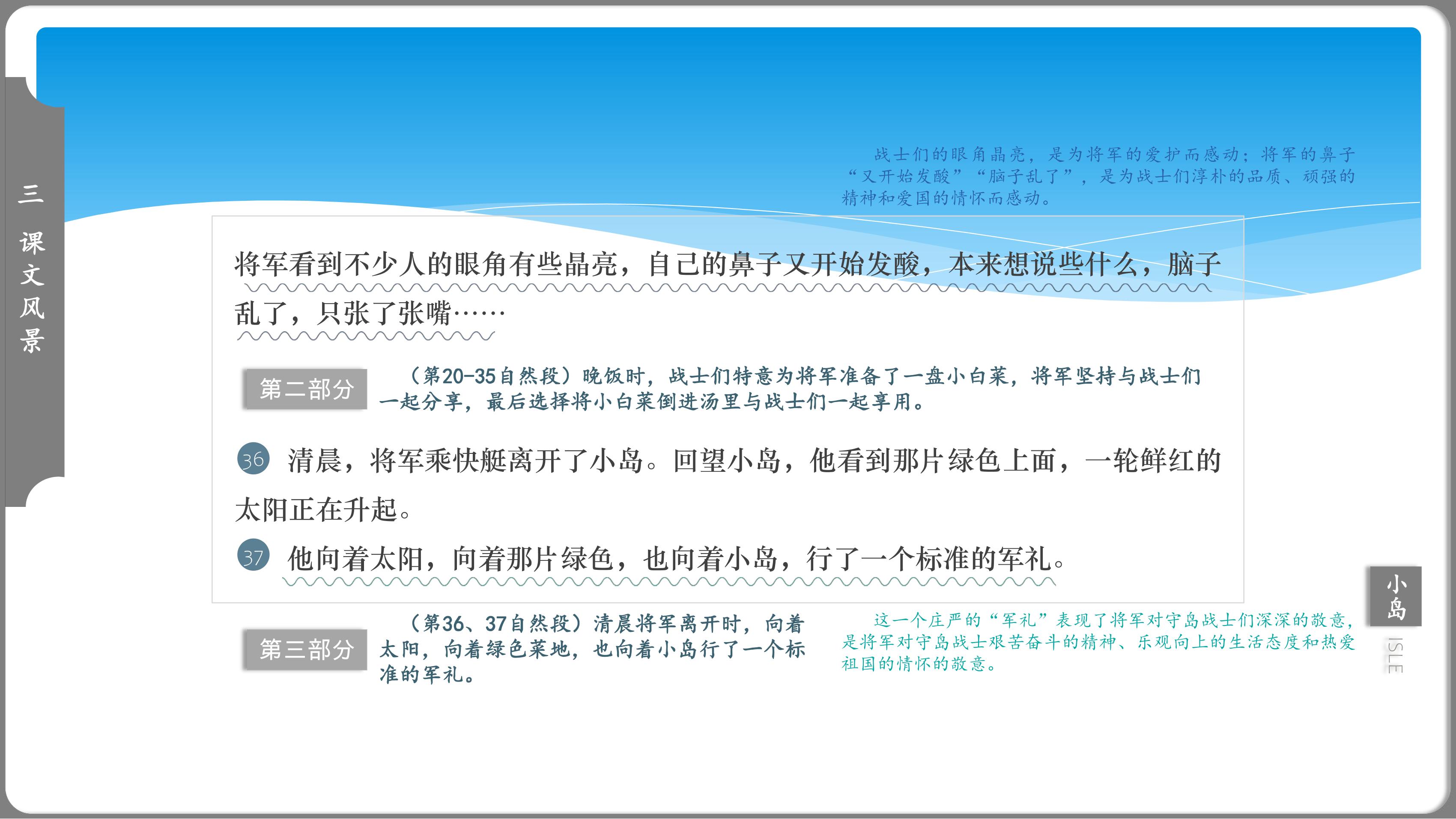 三 课文风景

战士们的眼角晶亮，是为将军的爱护而感动；将军的鼻子“又开始发酸”“脑子乱了”，是为战士们淳朴的品质、顽强的精神和爱国的情怀而感动。

将军看到不少人的眼角有些晶亮，自己的鼻子又开始发酸，本来想说些什么，脑子乱了，只张了张嘴……

第二部分

（第20-35自然段）晚饭时，战士们特意为将军准备了一盘小白菜，将军坚持与战士们一起分享，最后选择将小白菜倒进汤里与战士们一起享用。

36 清晨，将军乘快艇离开了小岛。回望小岛，他看到那片绿色上面，一轮鲜红的太阳正在升起。

37 他向着太阳，向着那片绿色，也向着小岛，行了一个标准的军礼。

第三部分

（第36、37自然段）清晨将军离开时，向着太阳，向着绿色菜地，也向着小岛行了一个标准的军礼。

这一个庄严的“军礼”表现了将军对守岛战士们深深的敬意，是将军对守岛战士艰苦奋斗的精神、乐观向上的生活态度和热爱祖国的情怀的敬意。

小岛

ISLE